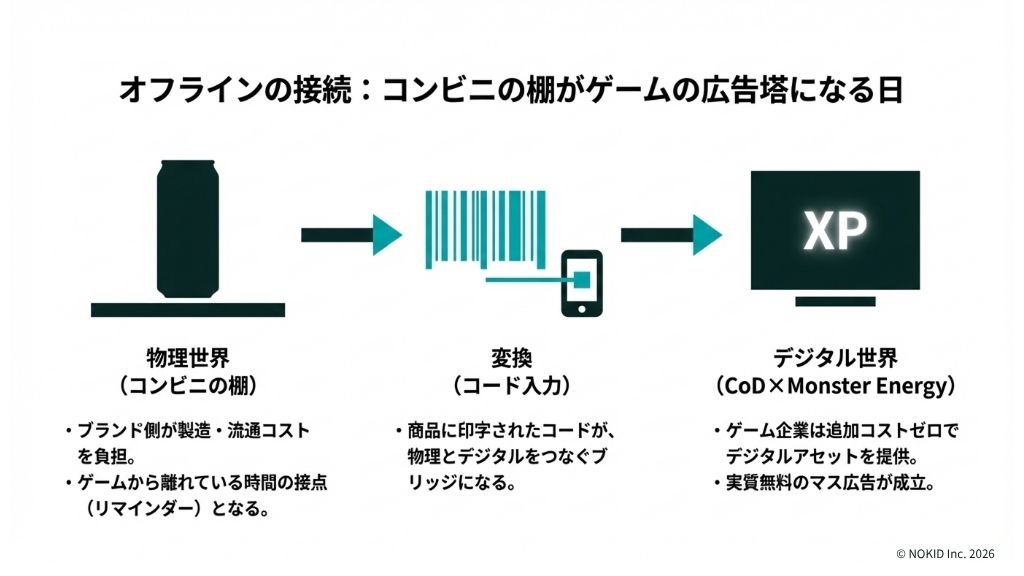 オフラインの接続：コンビニの棚がゲームの広告塔になる日

XP

物理世界
（コンビニの棚）

・ブランド側が製造・流通コストを負担。
・ゲームから離れている時間の接点（リマインダー）となる。

変換
（コード入力）

・商品に印字されたコードが、物理とデジタルをつなぐブリッジになる。

デジタル世界
（CoD×Monster Energy）

・ゲーム企業は追加コストゼロでデジタルアセットを提供。
・実質無料のマス広告が成立。

© NOKID Inc. 2026